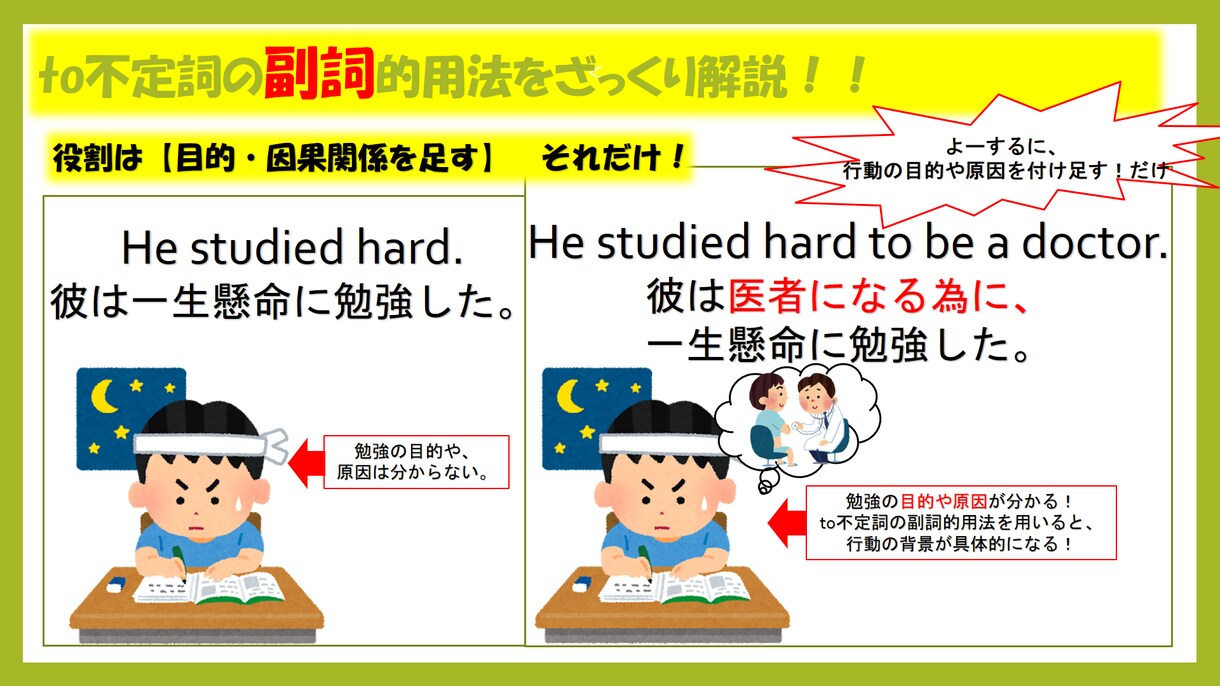 to不定詞の副詞的用法をざっくり解説！！

役割は【目的・因果関係を足す】 それだけ！

よーするに、
行動の目的や原因を付け足す！だけ

He studied hard.
彼は一生懸命に勉強した。

勉強の目的や、
原因は分からない。

He studied hard to be a doctor.
彼は医者になる為に、
一生懸命に勉強した。

勉強の目的や原因が分かる！
to不定詞の副詞的用法を用いると、
行動の背景が具体的になる！